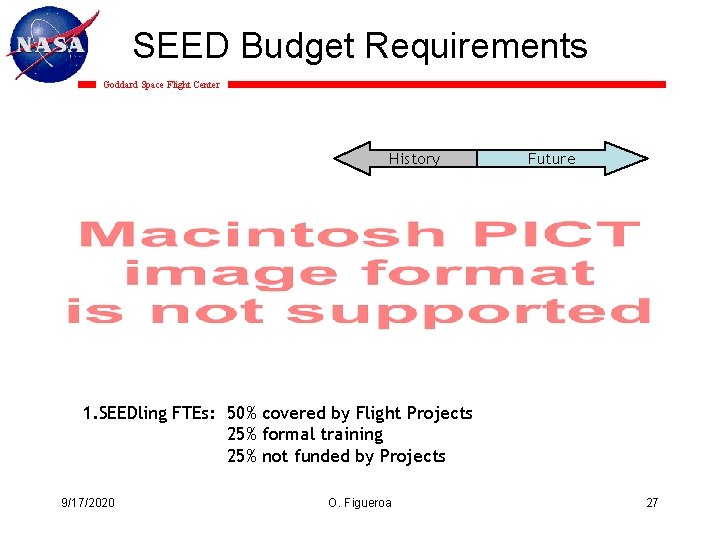 NASA

SEED Budget Requirements

Goddard Space Flight Center

History Future

Macintosh PICT image format is not supported

1.SEEDling FTEs: 50% covered by Flight Projects
25% formal training
25% not funded by Projects

9/17/2020 O. Figueroa 27